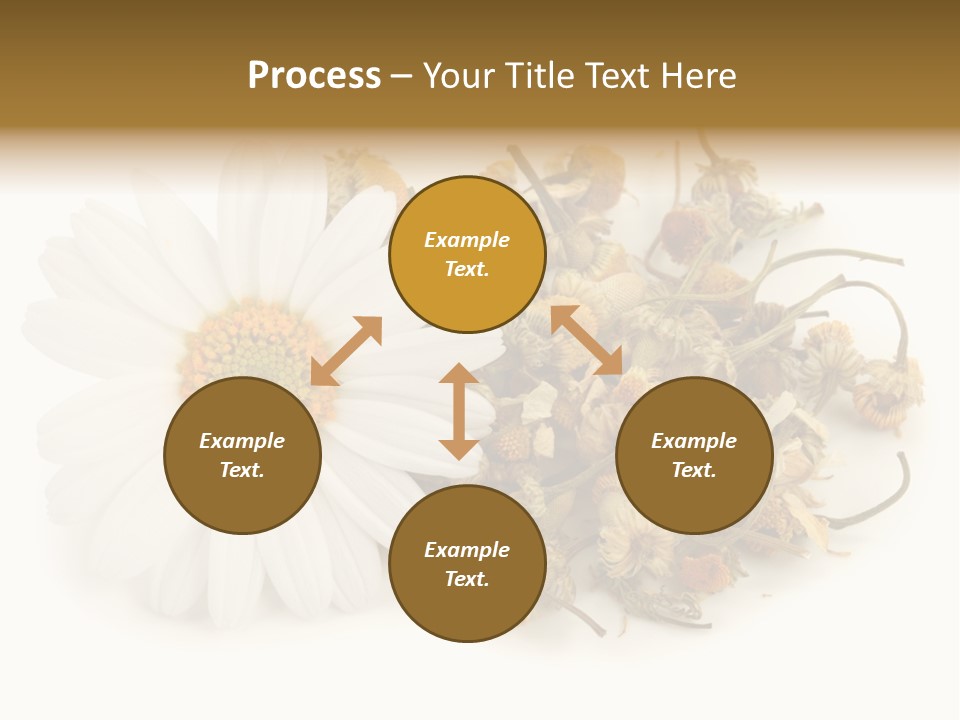 Process – Your Title Text Here

Example Text.

Example Text.

Example Text.

Example Text.